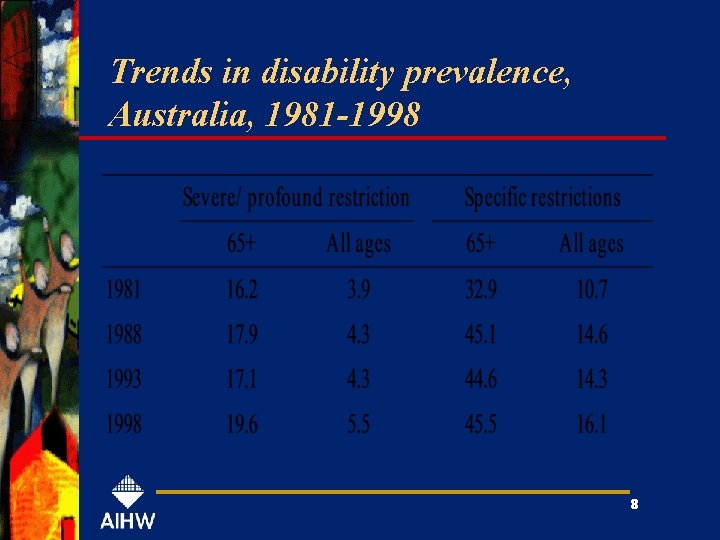 Trends in disability prevalence, Australia, 1981-1998

| | Severe/ profound restriction | | Specific restrictions | |
|---|---|---|---|---|
| | 65+ | All ages | 65+ | All ages |
| 1981 | 16.2 | 3.9 | 32.9 | 10.7 |
| 1988 | 17.9 | 4.3 | 45.1 | 14.6 |
| 1993 | 17.1 | 4.3 | 44.6 | 14.3 |
| 1998 | 19.6 | 5.5 | 45.5 | 16.1 |

AIHW

8